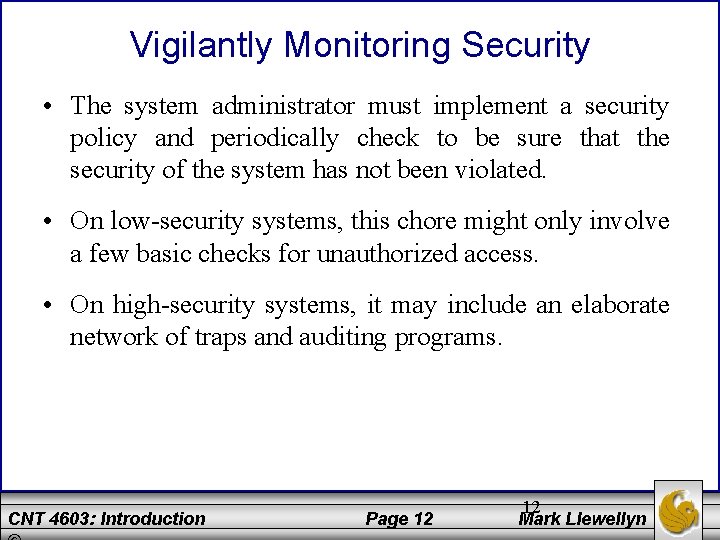 Vigilantly Monitoring Security

• The system administrator must implement a security policy and periodically check to be sure that the security of the system has not been violated.

• On low-security systems, this chore might only involve a few basic checks for unauthorized access.

• On high-security systems, it may include an elaborate network of traps and auditing programs.

CNT 4603: Introduction

Page 12

12

Mark Llewellyn

©